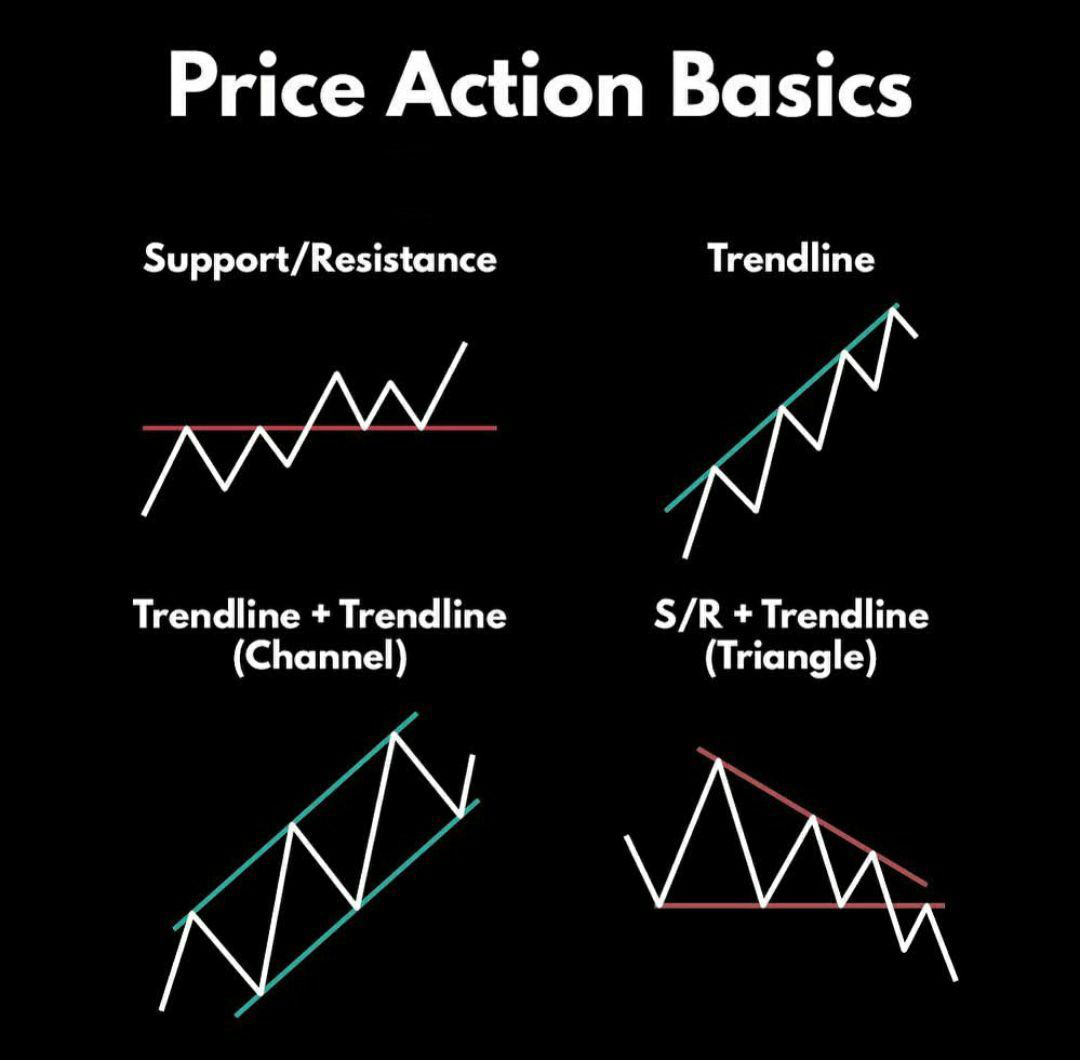 Price Action Basics

Support/Resistance

Trendline

Trendline + Trendline
(Channel)

S/R + Trendline
(Triangle)